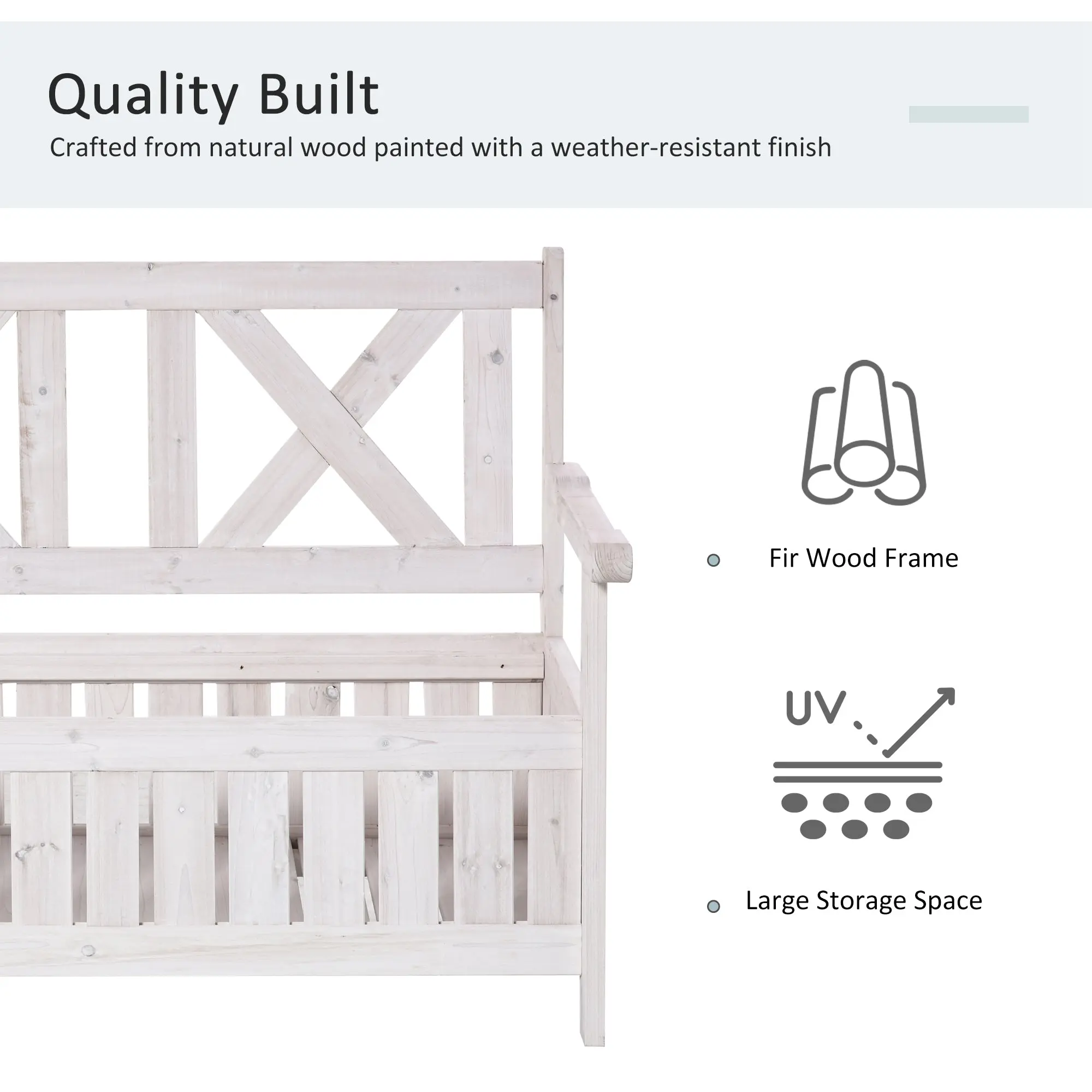 Quality Built

Crafted from natural wood painted with a weather-resistant finish

Fir Wood Frame

UV

Large Storage Space